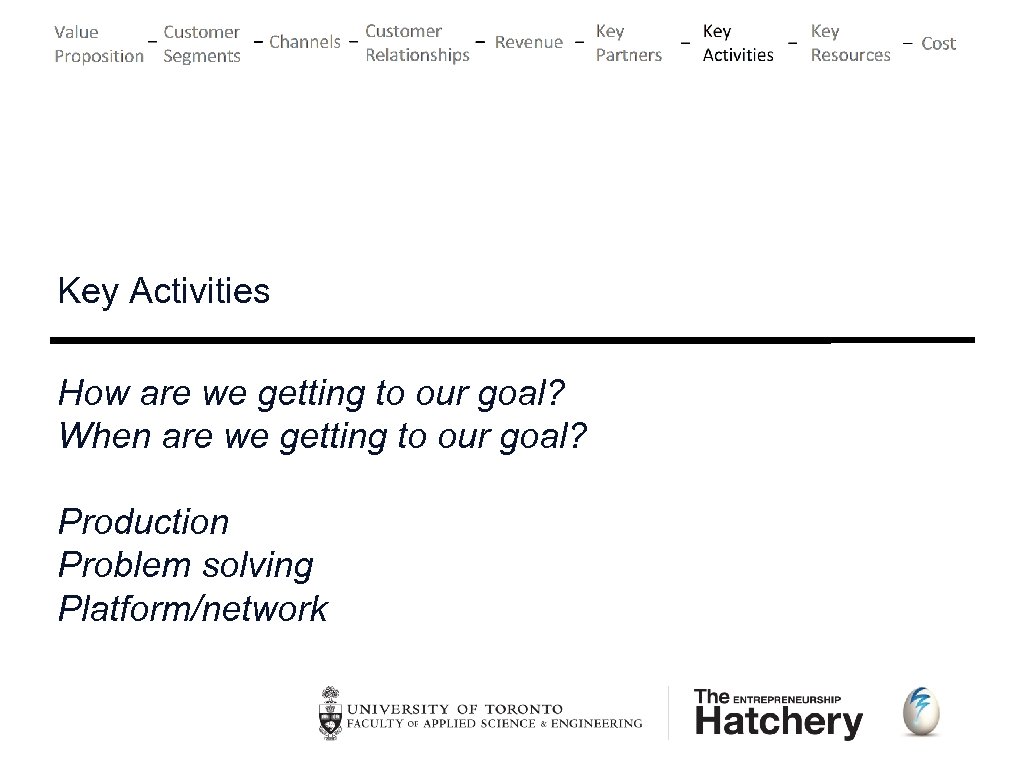 Value Proposition – Customer Segments – Channels – Customer Relationships – Revenue – Key Partners – Key Activities – Key Resources – Cost

Key Activities

How are we getting to our goal?
When are we getting to our goal?

Production
Problem solving
Platform/network

UNIVERSITY OF TORONTO
FACULTY OF APPLIED SCIENCE & ENGINEERING

The ENTREPRENEURSHIP Hatchery